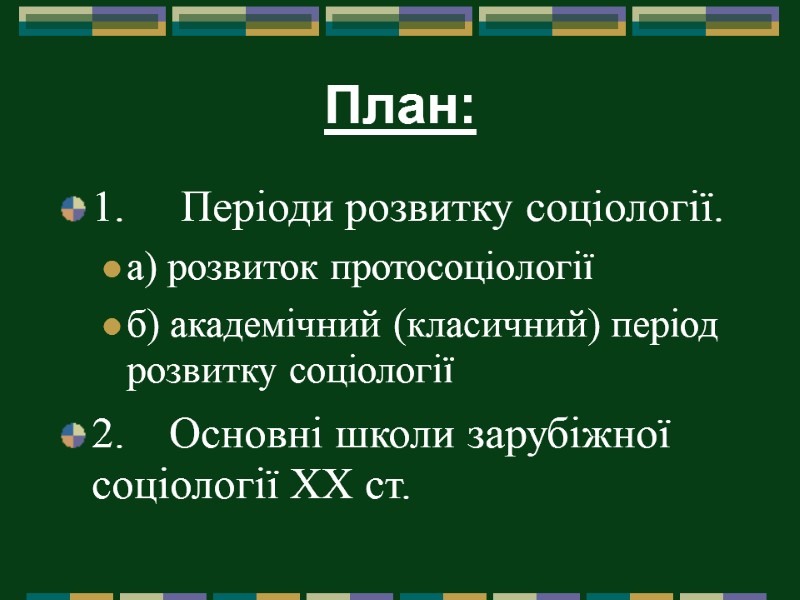 План:

1. Періоди розвитку соціології.

а) розвиток протосоціології

б) академічний (класичний) період розвитку соціології

2. Основні школи зарубіжної соціології XX ст.